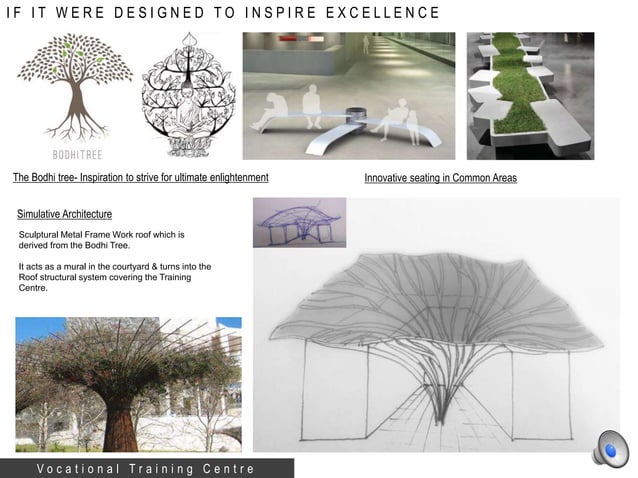 IF IT WERE DESIGNED TO INSPIRE EXCELLENCE

BODHITREE

The Bodhi tree- Inspiration to strive for ultimate enlightenment

Innovative seating in Common Areas

Simulative Architecture

Sculptural Metal Frame Work roof which is derived from the Bodhi Tree.

It acts as a mural in the courtyard & turns into the Roof structural system covering the Training Centre.

Vocational Training Centre